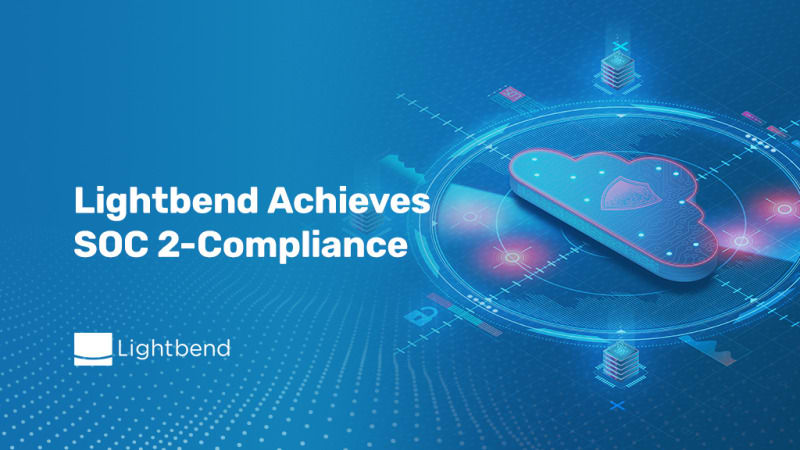 Lightbend Achieves SOC 2-Compliance

Lightbend